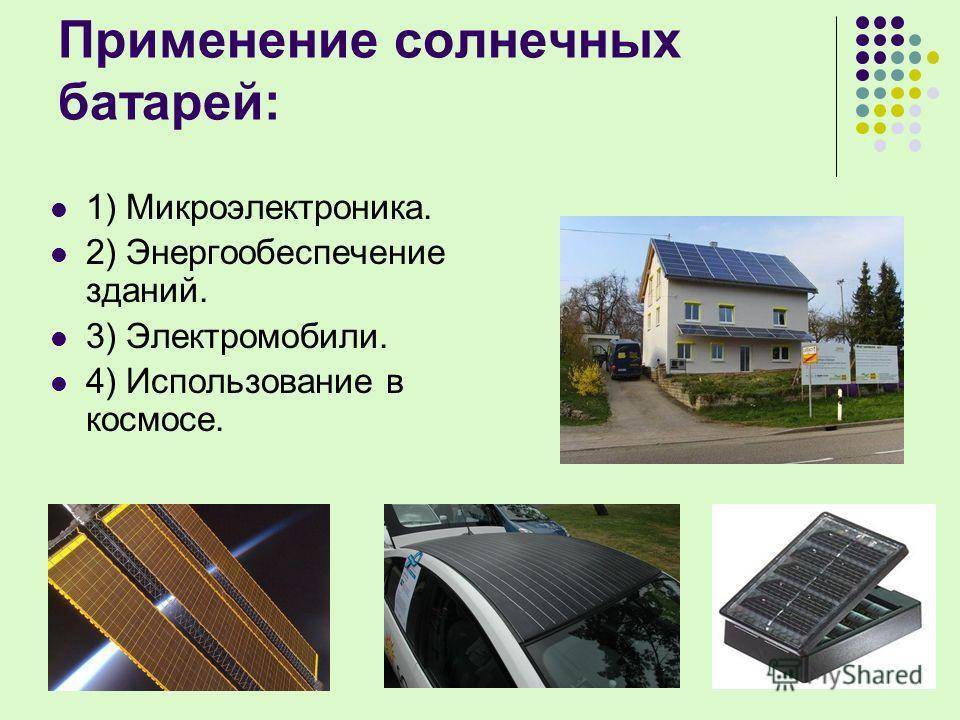 Применение солнечных батарей:

1) Микроэлектроника.

2) Энергообеспечение зданий.

3) Электромобили.

4) Использование в космосе.

MyShared